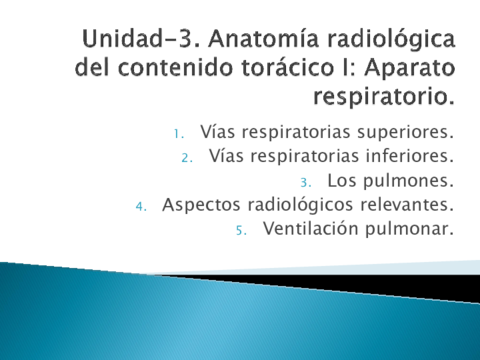 Unidad-3. Anatomía radiológica del contenido torácico I: Aparato respiratorio.

1. Vías respiratorias superiores.
2. Vías respiratorias inferiores.
3. Los pulmones.
4. Aspectos radiológicos relevantes.
5. Ventilación pulmonar.